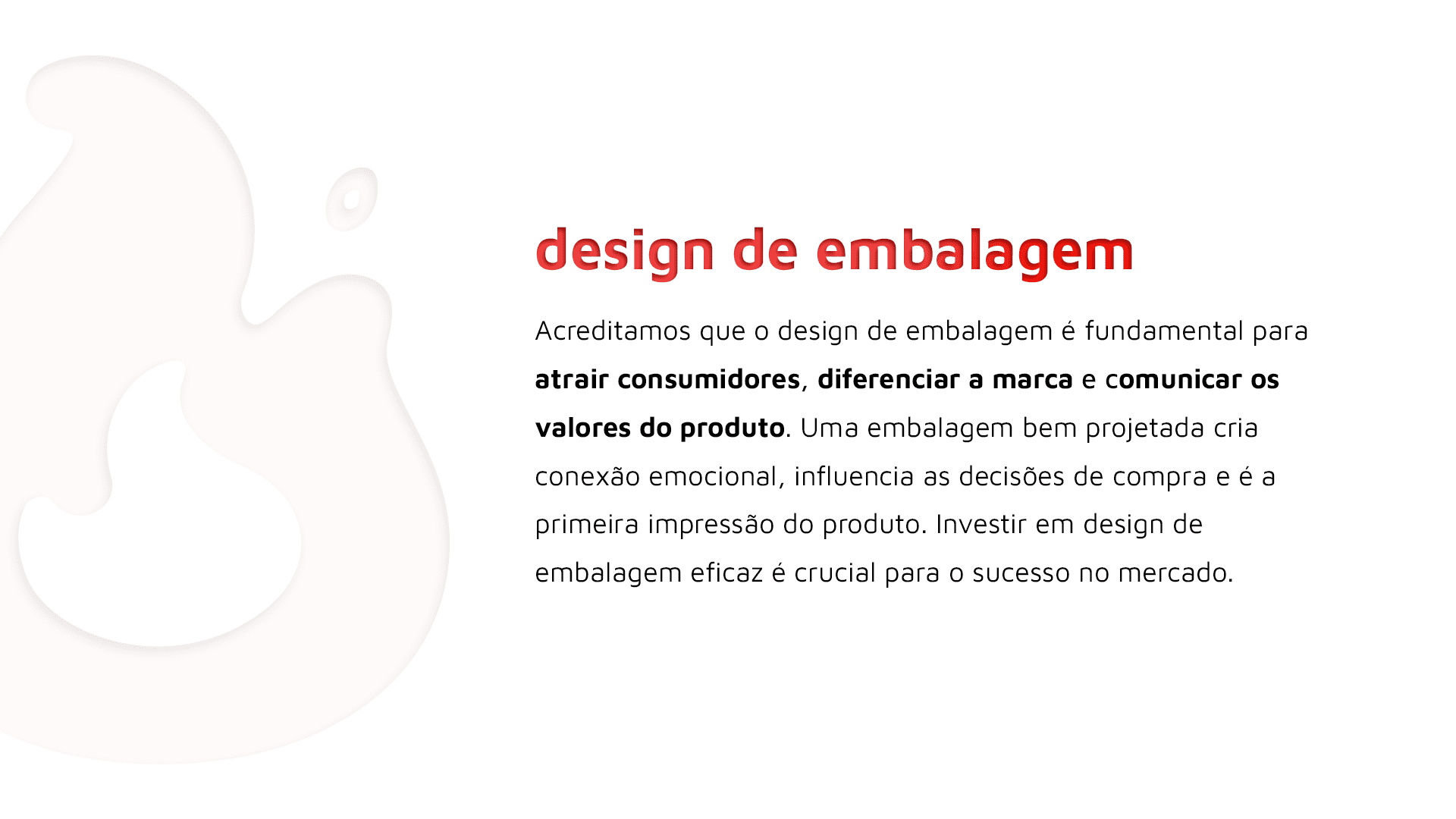 design de embalagem

Acreditamos que o design de embalagem é fundamental para atrair consumidores, diferenciar a marca e comunicar os valores do produto. Uma embalagem bem projetada cria conexão emocional, influencia as decisões de compra e é a primeira impressão do produto. Investir em design de embalagem eficaz é crucial para o sucesso no mercado.